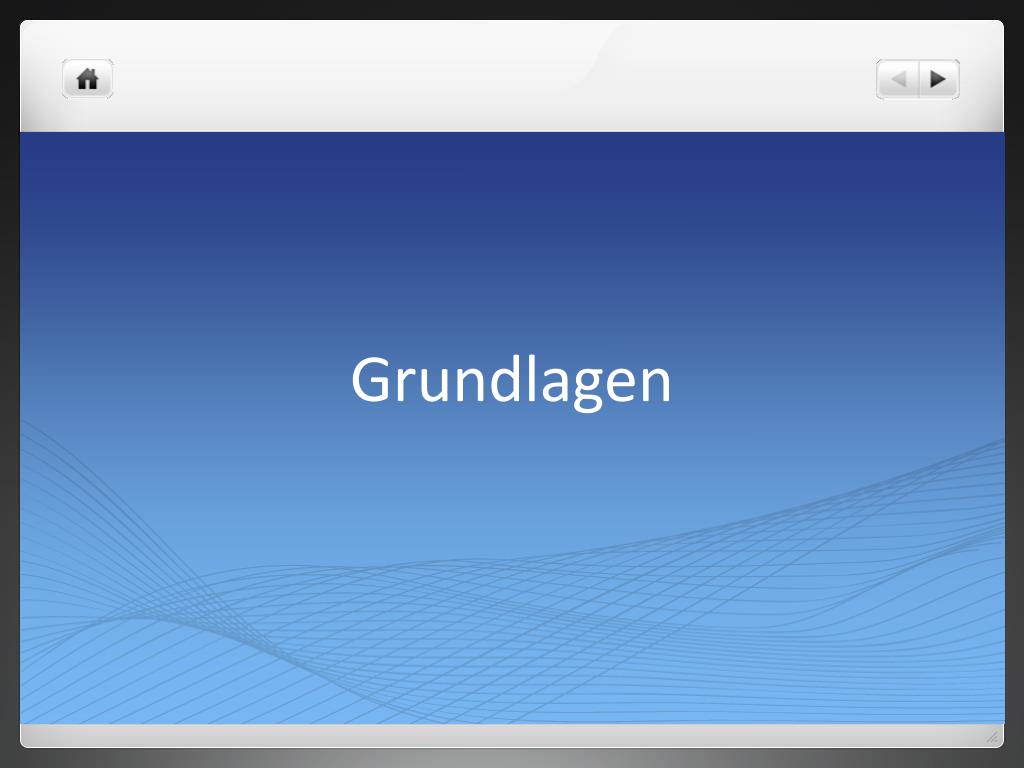 Grundlagen